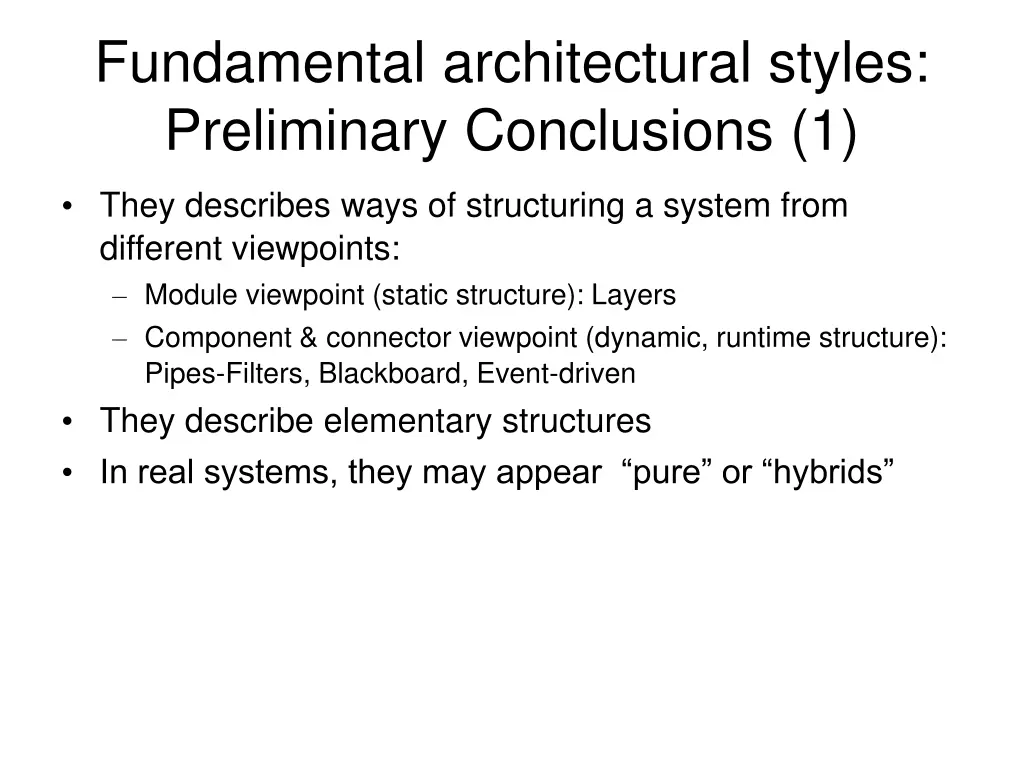 Fundamental architectural styles: Preliminary Conclusions (1)

• They describes ways of structuring a system from different viewpoints:
– Module viewpoint (static structure): Layers
– Component & connector viewpoint (dynamic, runtime structure): Pipes-Filters, Blackboard, Event-driven
• They describe elementary structures
• In real systems, they may appear “pure” or “hybrids”